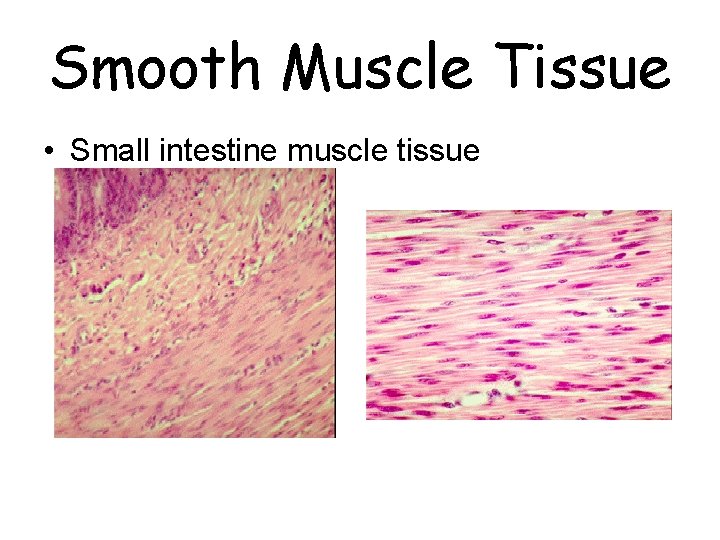 Smooth Muscle Tissue

• Small intestine muscle tissue